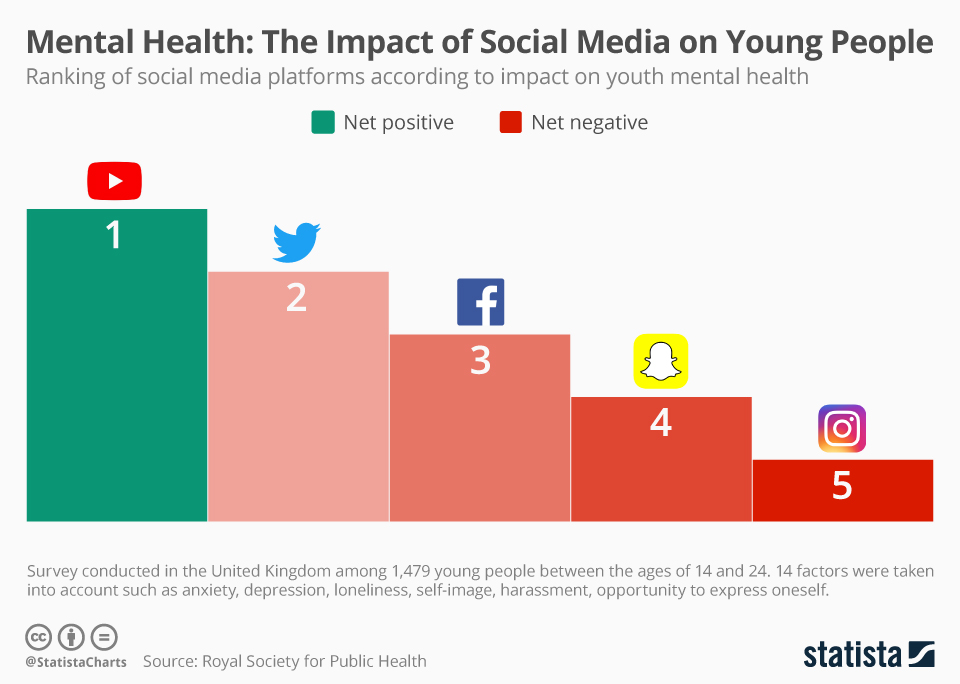 Mental Health: The Impact of Social Media on Young People
Ranking of social media platforms according to impact on youth mental health

Net positive
Net negative

1
2
3
4
5

Survey conducted in the United Kingdom among 1,479 young people between the ages of 14 and 24. 14 factors were taken into account such as anxiety, depression, loneliness, self-image, harassment, opportunity to express oneself.

@StatistaCharts Source: Royal Society for Public Health

statista